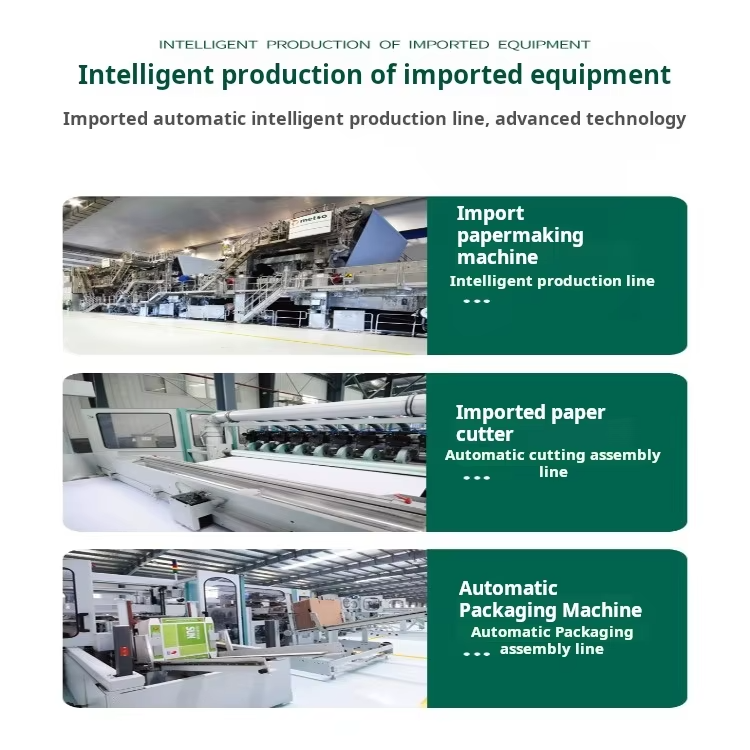 INTELLIGENT PRODUCTION OF IMPORTED EQUIPMENT

Intelligent production of imported equipment

Imported automatic intelligent production line, advanced technology

metso

Import papermaking machine

Intelligent production line

...

Imported paper cutter

Automatic cutting assembly line

...

SUN

Automatic Packaging Machine

Automatic Packaging assembly line

...